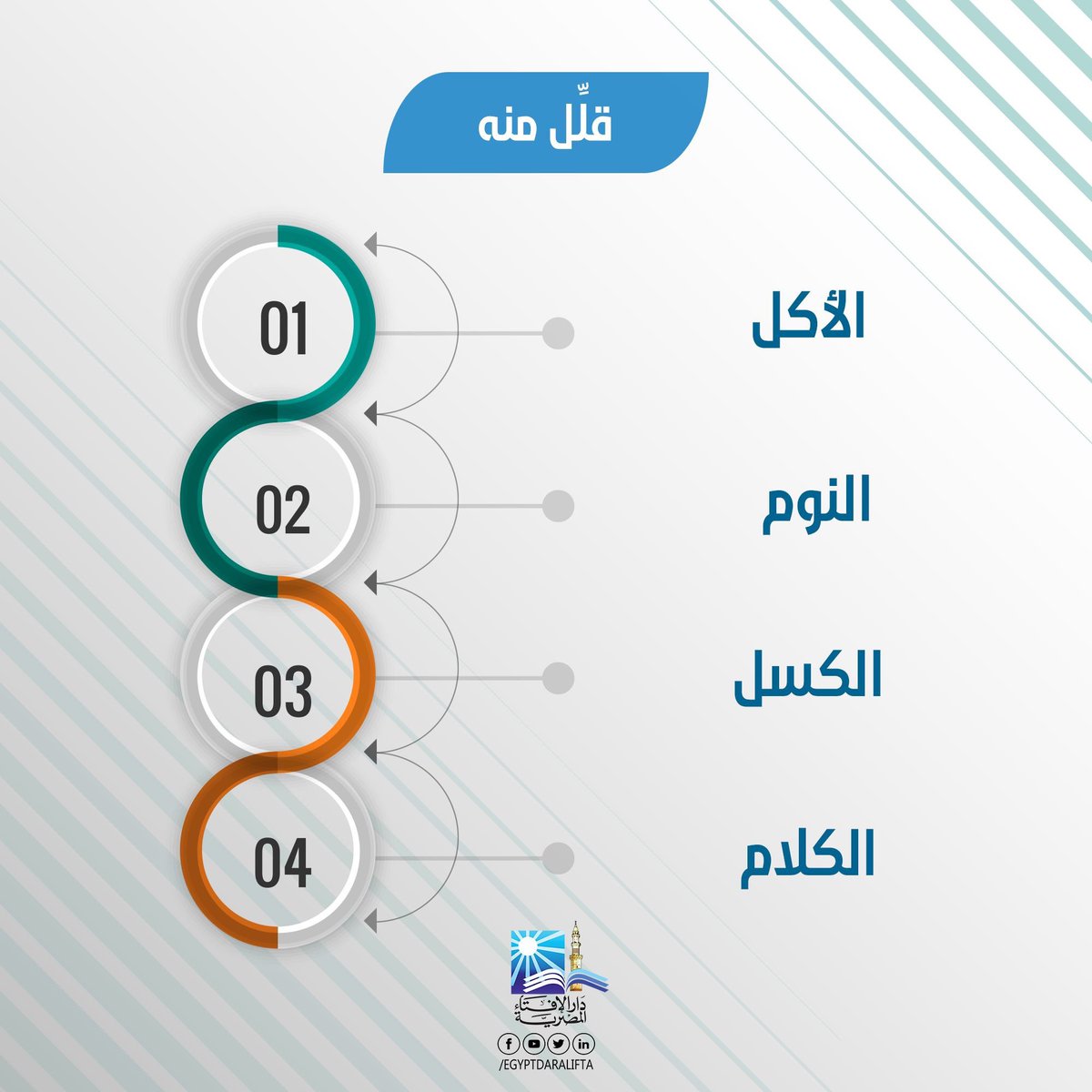 قلِّل منه

01
الأكل

02
النوم

03
الكسل

04
الكلام

دار الإفتاء المصرية
/EGYPTDARALIFTA